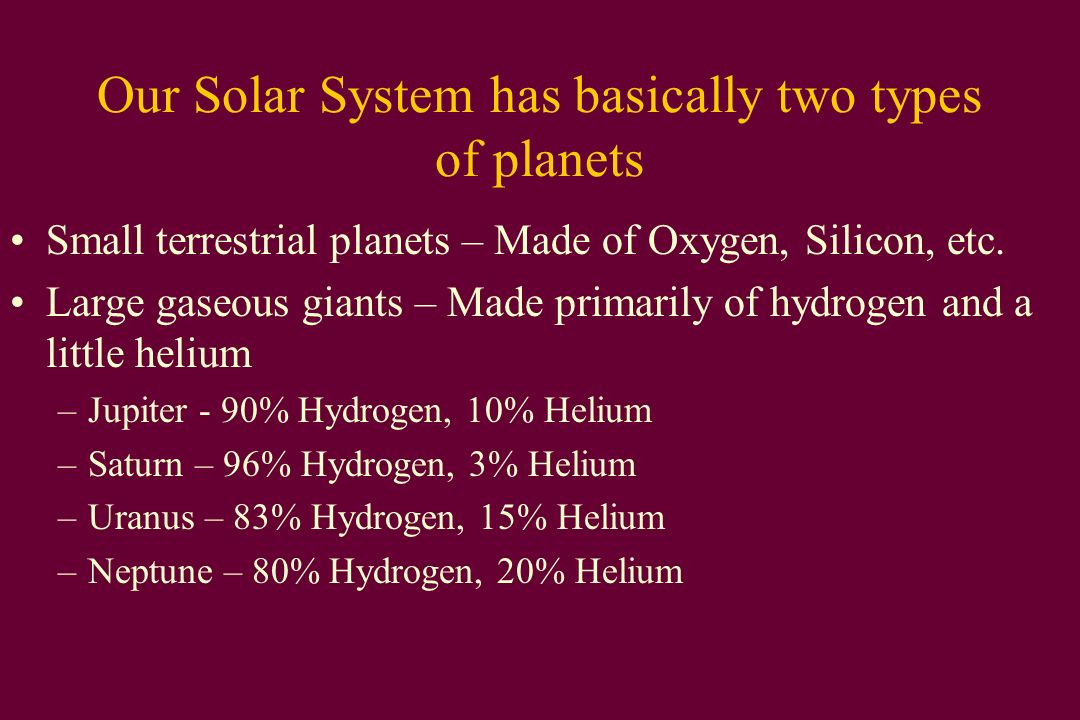 Our Solar System has basically two types of planets

• Small terrestrial planets – Made of Oxygen, Silicon, etc.
• Large gaseous giants – Made primarily of hydrogen and a little helium
  – Jupiter - 90% Hydrogen, 10% Helium
  – Saturn – 96% Hydrogen, 3% Helium
  – Uranus – 83% Hydrogen, 15% Helium
  – Neptune – 80% Hydrogen, 20% Helium